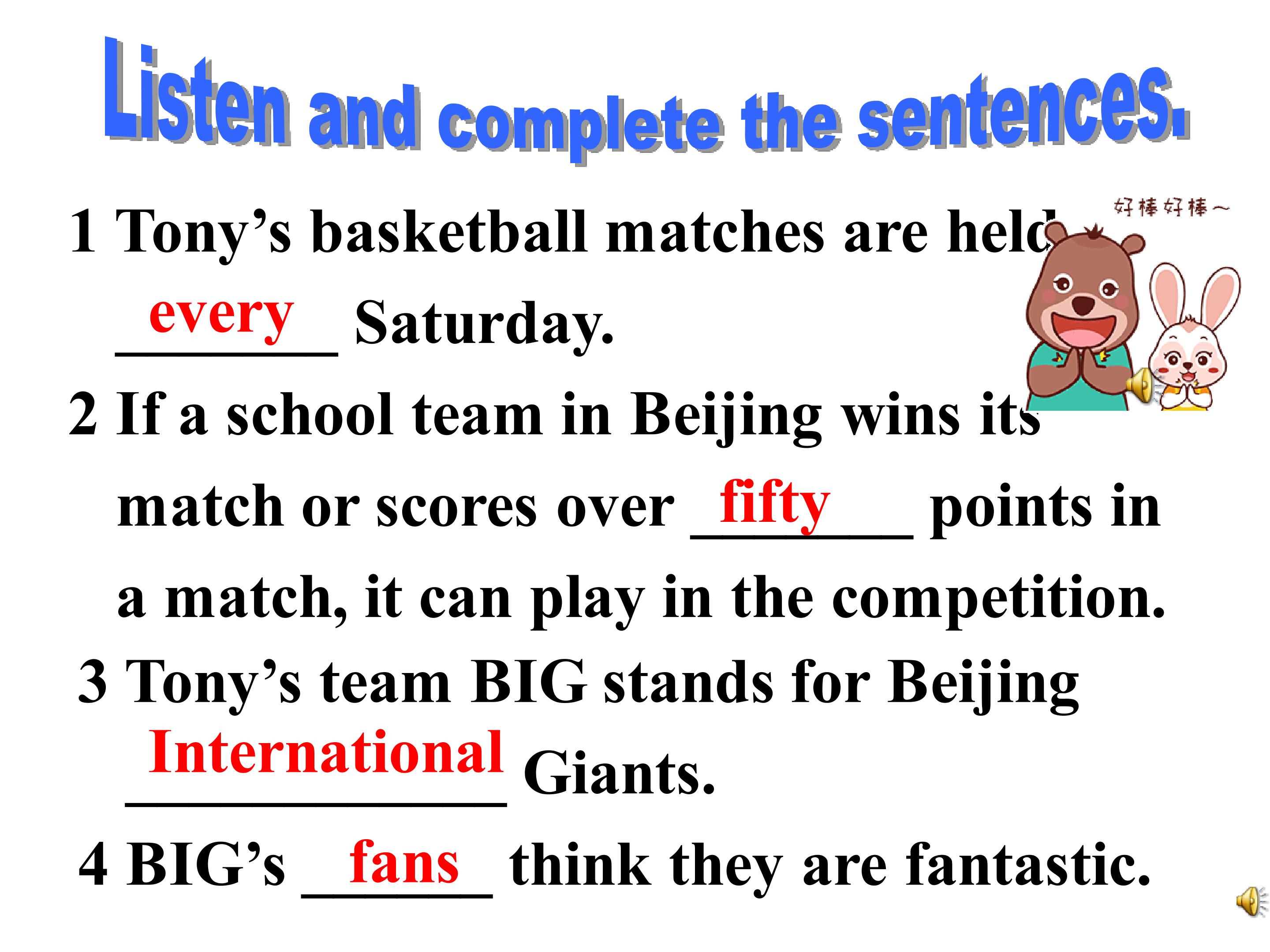 Listen and complete the sentences.

好棒好棒~

1 Tony's basketball matches are held every Saturday.

2 If a school team in Beijing wins its match or scores over fifty points in a match, it can play in the competition.

3 Tony's team BIG stands for Beijing International Giants.

4 BIG's fans think they are fantastic.